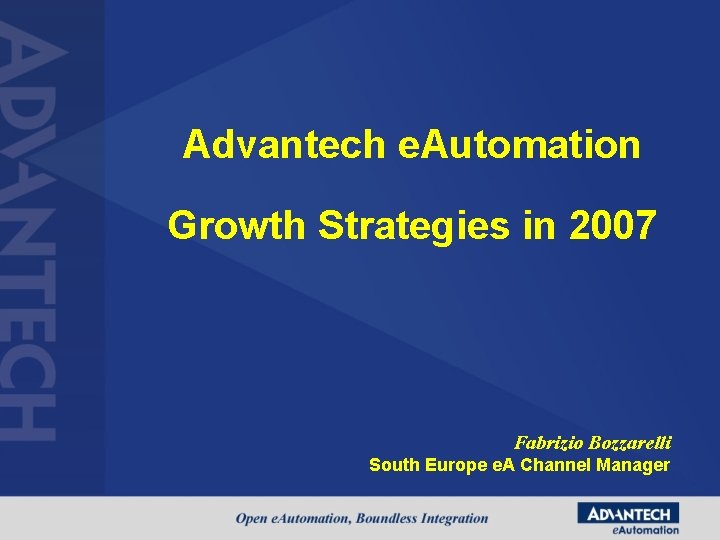 Advantech eAutomation

Growth Strategies in 2007

Fabrizio Bozzarelli
South Europe eA Channel Manager

Open eAutomation, Boundless Integration

ADVANTECH
eAutomation

ADVANTECH